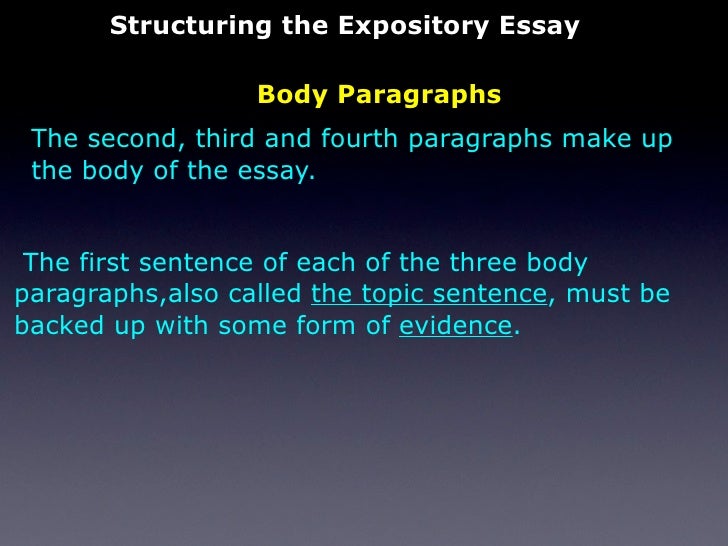 Structuring the Expository Essay

Body Paragraphs

The second, third and fourth paragraphs make up the body of the essay.

The first sentence of each of the three body paragraphs,also called the topic sentence, must be backed up with some form of evidence.